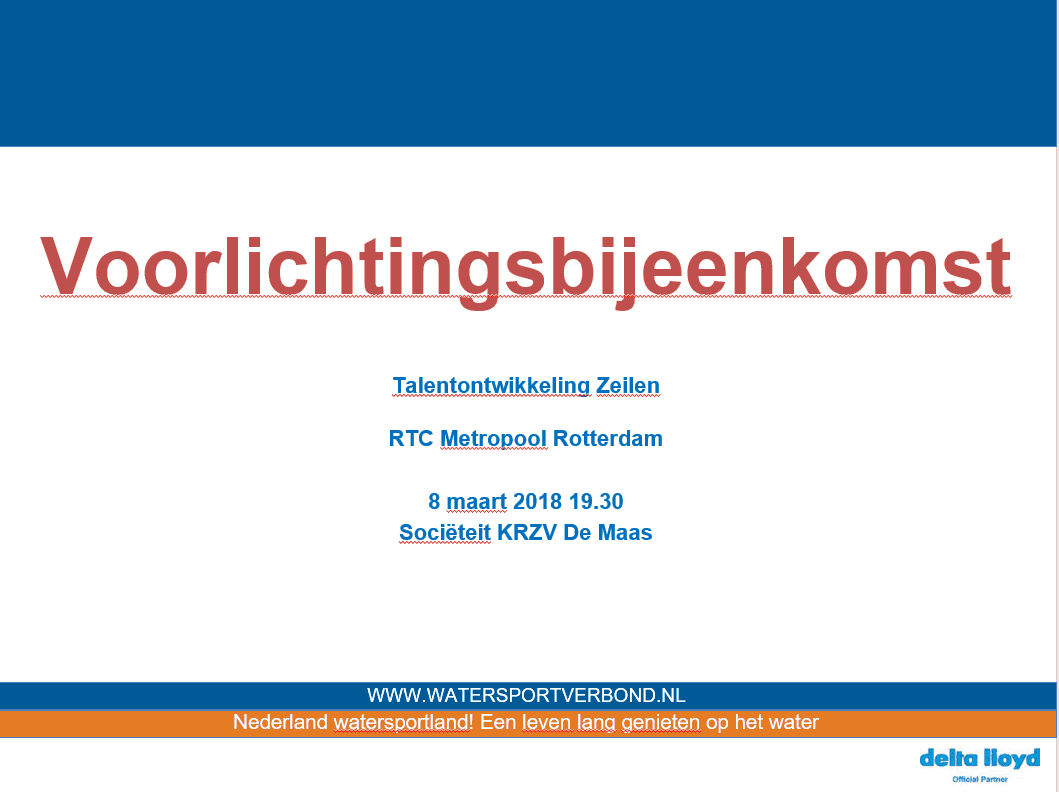 Voorlichtingsbijeenkomst

Talentontwikkeling Zeilen

RTC Metropool Rotterdam

8 maart 2018 19.30
Sociëteit KRZV De Maas

WWW.WATERSPORTVERBOND.NL
Nederland watersportland! Een leven lang genieten op het water

delta lloyd
Official Partner